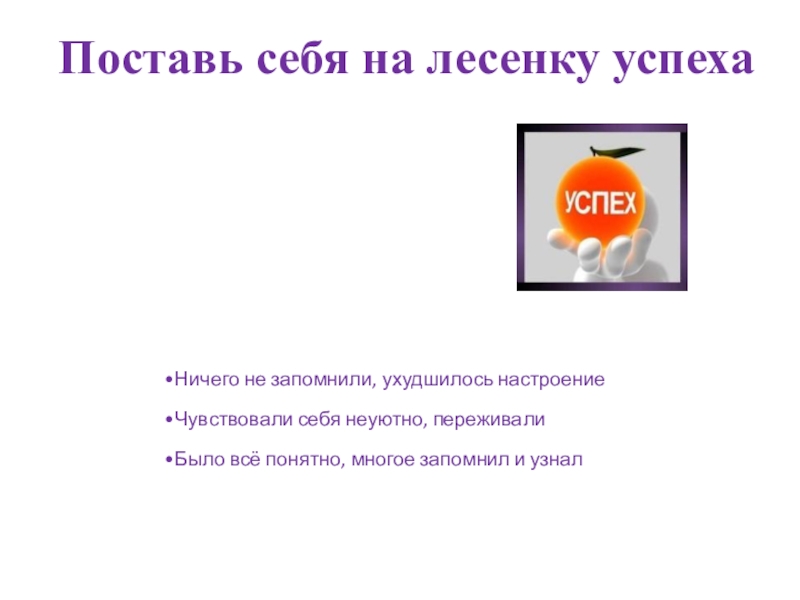 Поставь себя на лесенку успеха

УСПЕХ

•Ничего не запомнили, ухудшилось настроение

•Чувствовали себя неуютно, переживали

•Было всё понятно, многое запомнил и узнал